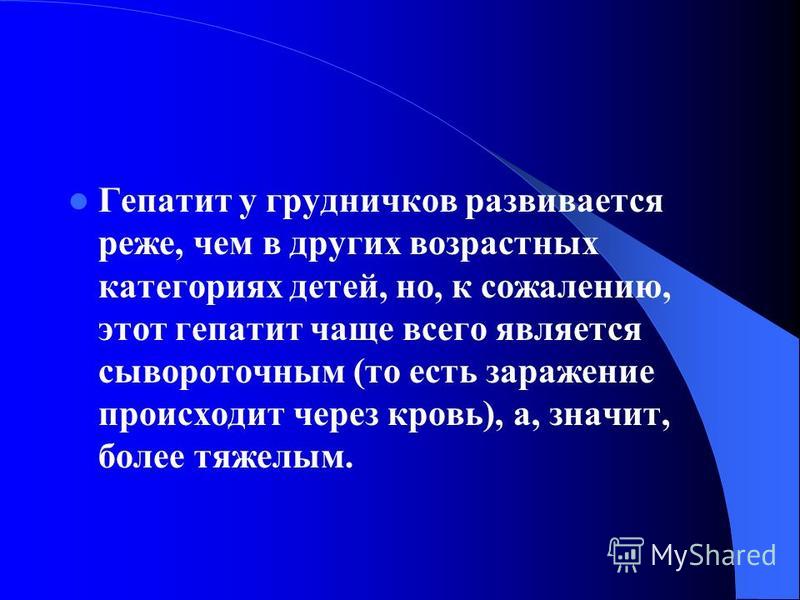 Гепатит у грудничков развивается реже, чем в других возрастных категориях детей, но, к сожалению, этот гепатит чаще всего является сывороточным (то есть заражение происходит через кровь), а, значит, более тяжелым.

MyShared